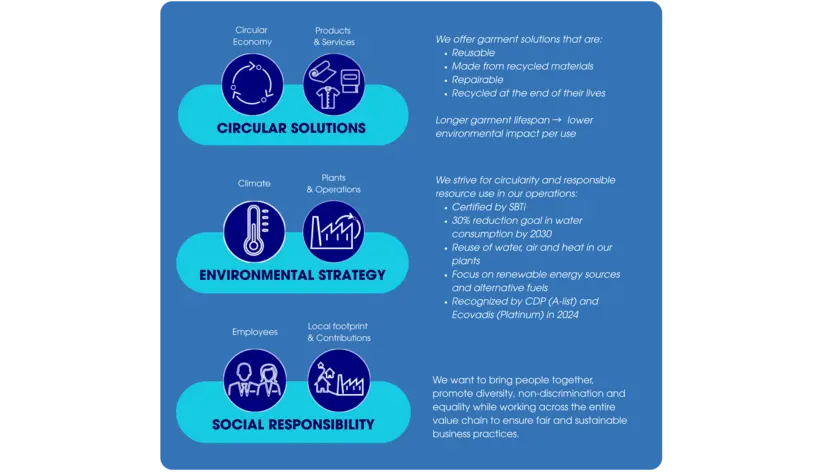 Circular Economy

Products & Services

CIRCULAR SOLUTIONS

We offer garment solutions that are:
• Reusable
• Made from recycled materials
• Repairable
• Recycled at the end of their lives

Longer garment lifespan → lower environmental impact per use

Climate

Plants & Operations

ENVIRONMENTAL STRATEGY

We strive for circularity and responsible resource use in our operations:
• Certified by SBTi
• 30% reduction goal in water consumption by 2030
• Reuse of water, air and heat in our plants
• Focus on renewable energy sources and alternative fuels
• Recognized by CDP (A-list) and Ecovadis (Platinum) in 2024

Employees

Local footprint & Contributions

SOCIAL RESPONSIBILITY

We want to bring people together, promote diversity, non-discrimination and equality while working across the entire value chain to ensure fair and sustainable business practices.